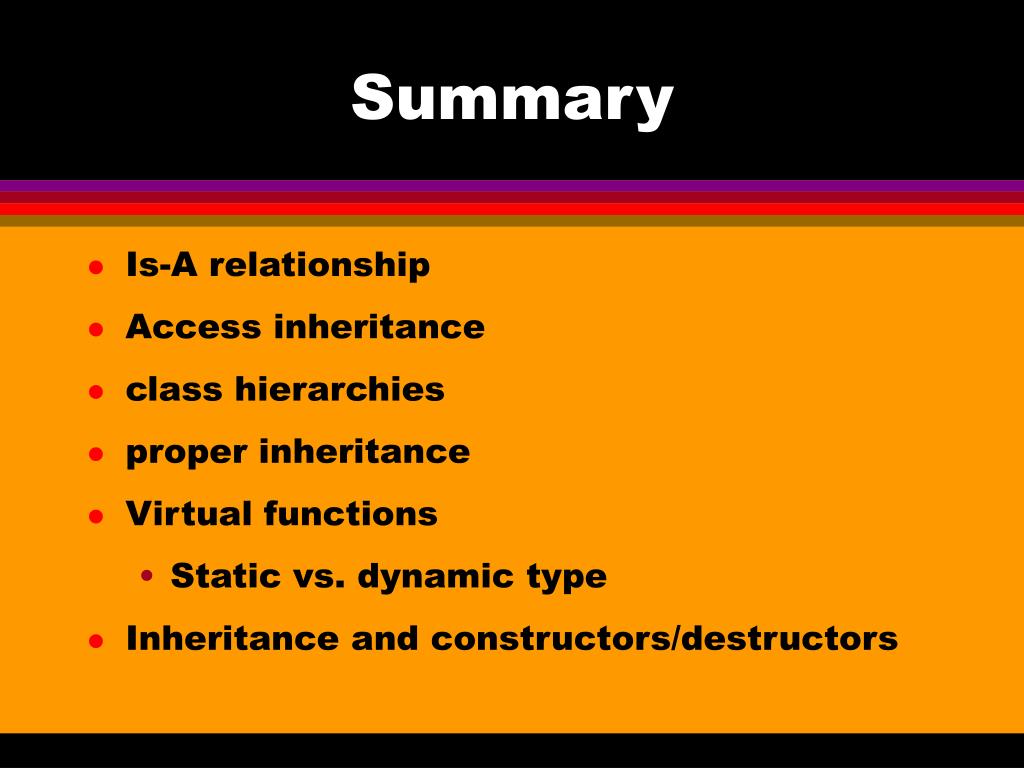 Summary

- Is-A relationship
- Access inheritance
- class hierarchies
- proper inheritance
- Virtual functions
  - Static vs. dynamic type
- Inheritance and constructors/destructors